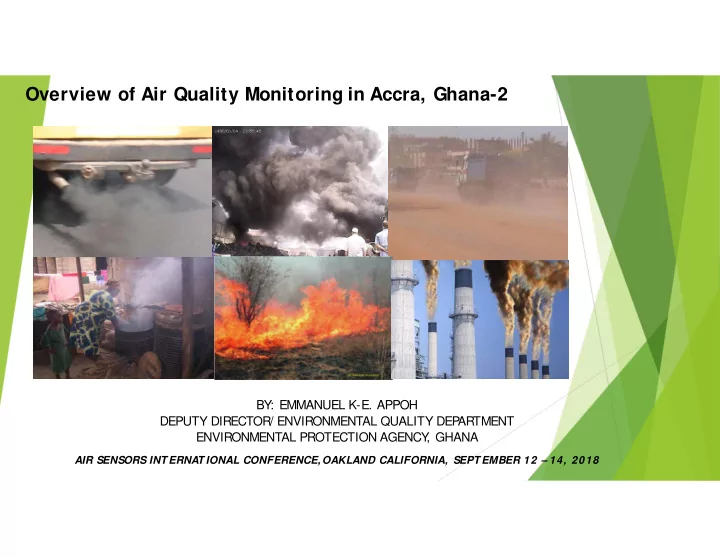 Overview of Air Quality Monitoring in Accra, Ghana-2

BY: EMMANUEL K-E. APPOH
DEPUTY DIRECTOR/ ENVIRONMENTAL QUALITY DEPARTMENT
ENVIRONMENTAL PROTECTION AGENCY, GHANA

AIR SENSORS INTERNATIONAL CONFERENCE, OAKLAND CALIFORNIA, SEPTEMBER 12 – 14, 2018